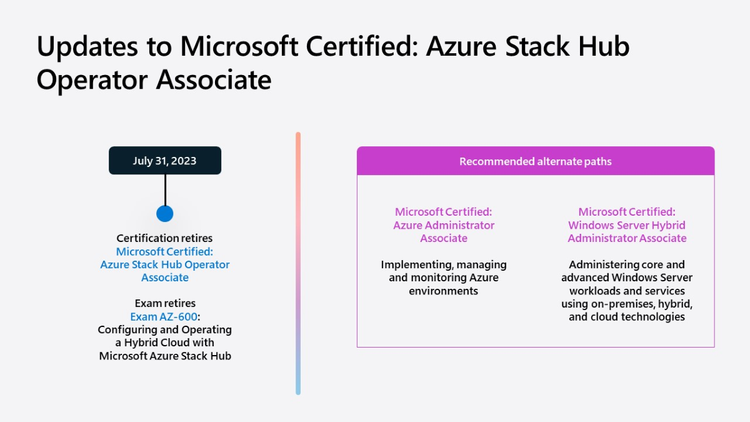 Updates to Microsoft Certified: Azure Stack Hub Operator Associate

July 31, 2023

Certification retires
Microsoft Certified: Azure Stack Hub Operator Associate

Exam retires
Exam AZ-600: Configuring and Operating a Hybrid Cloud with Microsoft Azure Stack Hub

Recommended alternate paths

Microsoft Certified: Azure Administrator Associate

Implementing, managing and monitoring Azure environments

Microsoft Certified: Windows Server Hybrid Administrator Associate

Administering core and advanced Windows Server workloads and services using on-premises, hybrid, and cloud technologies